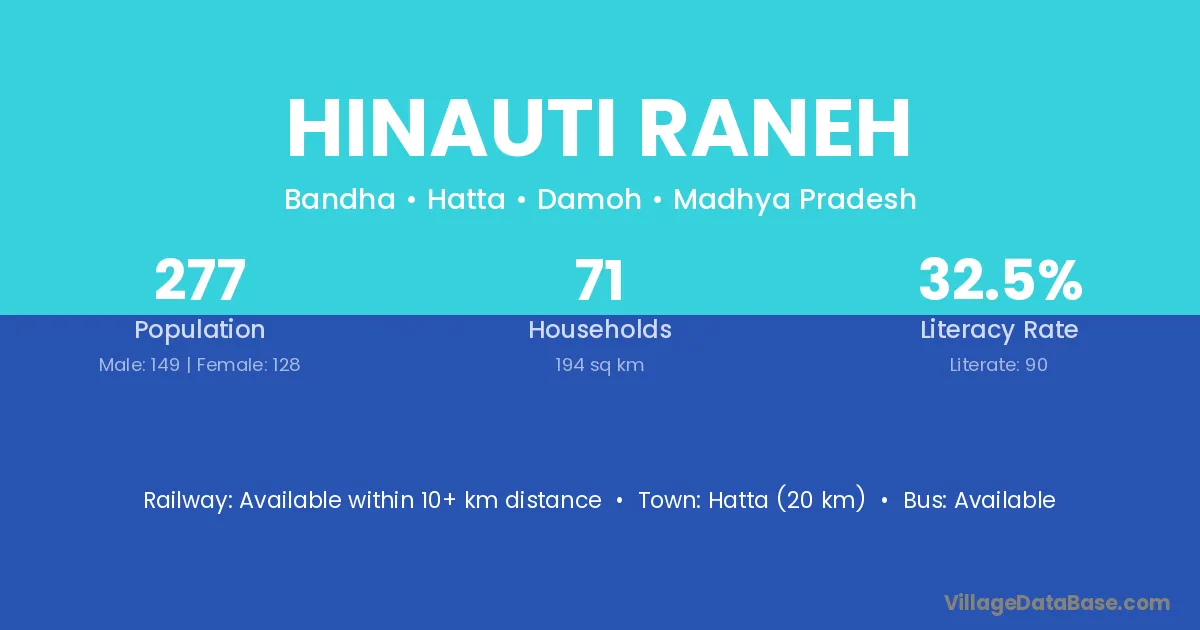 HINAUTI RANEH

Bandha • Hatta • Damoh • Madhya Pradesh

277
Population
Male: 149 | Female: 128

71
Households
194 sq km

32.5%
Literacy Rate
Literate: 90

Railway: Available within 10+ km distance • Town: Hatta (20 km) • Bus: Available

VillageDataBase.com